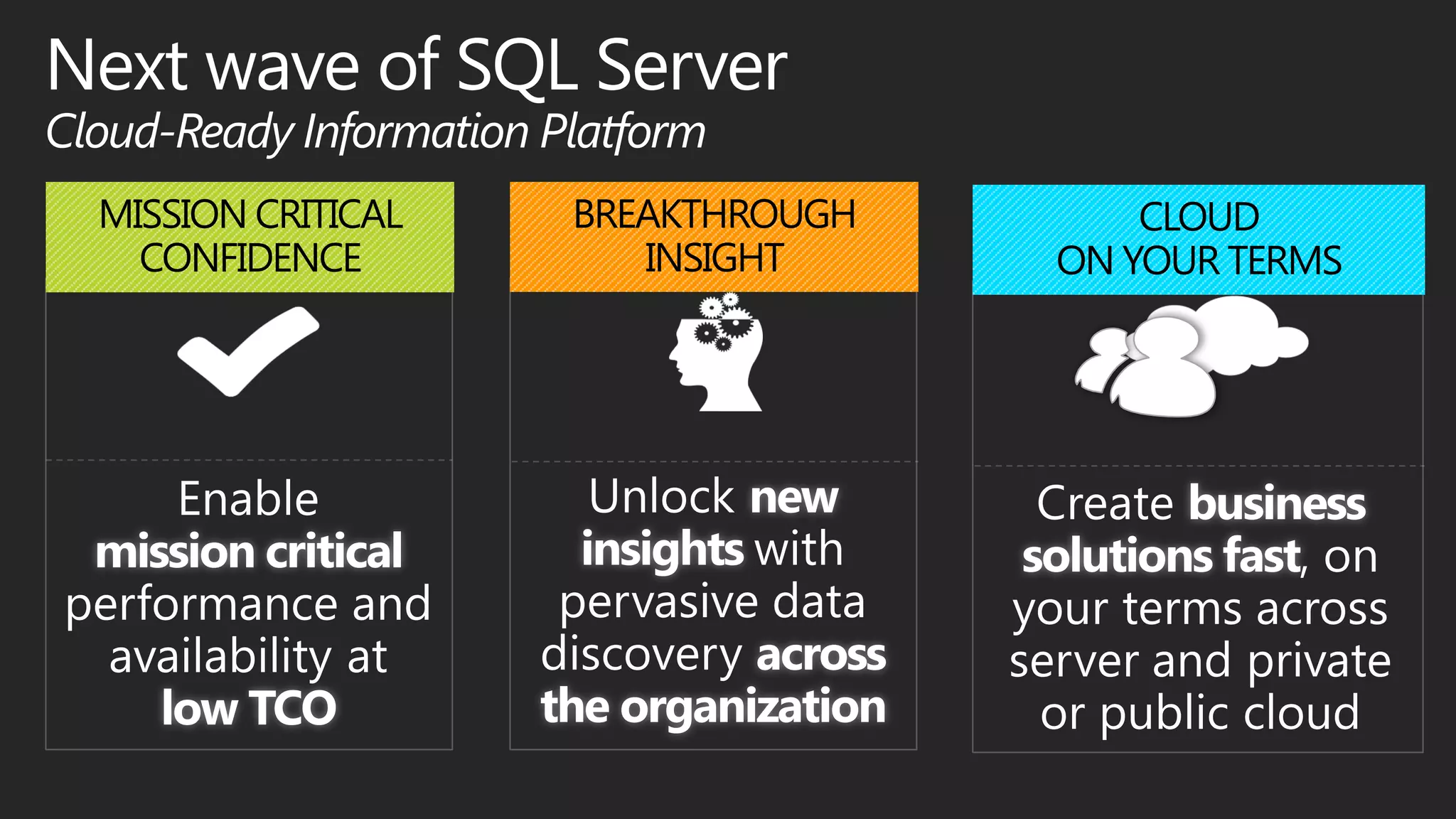 Next wave of SQL Server
Cloud-Ready Information Platform

MISSION CRITICAL CONFIDENCE

Enable mission critical performance and availability at low TCO

BREAKTHROUGH INSIGHT

Unlock new insights with pervasive data discovery across the organization

CLOUD ON YOUR TERMS

Create business solutions fast, on your terms across server and private or public cloud